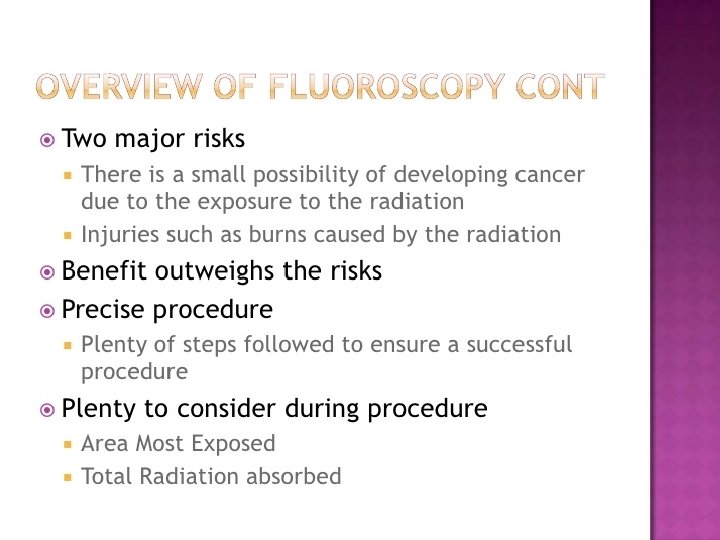 OVERVIEW OF FLUOROSCOPY CONT

Two major risks

There is a small possibility of developing cancer due to the exposure to the radiation

Injuries such as burns caused by the radiation

Benefit outweighs the risks

Precise procedure

Plenty of steps followed to ensure a successful procedure

Plenty to consider during procedure

Area Most Exposed

Total Radiation absorbed